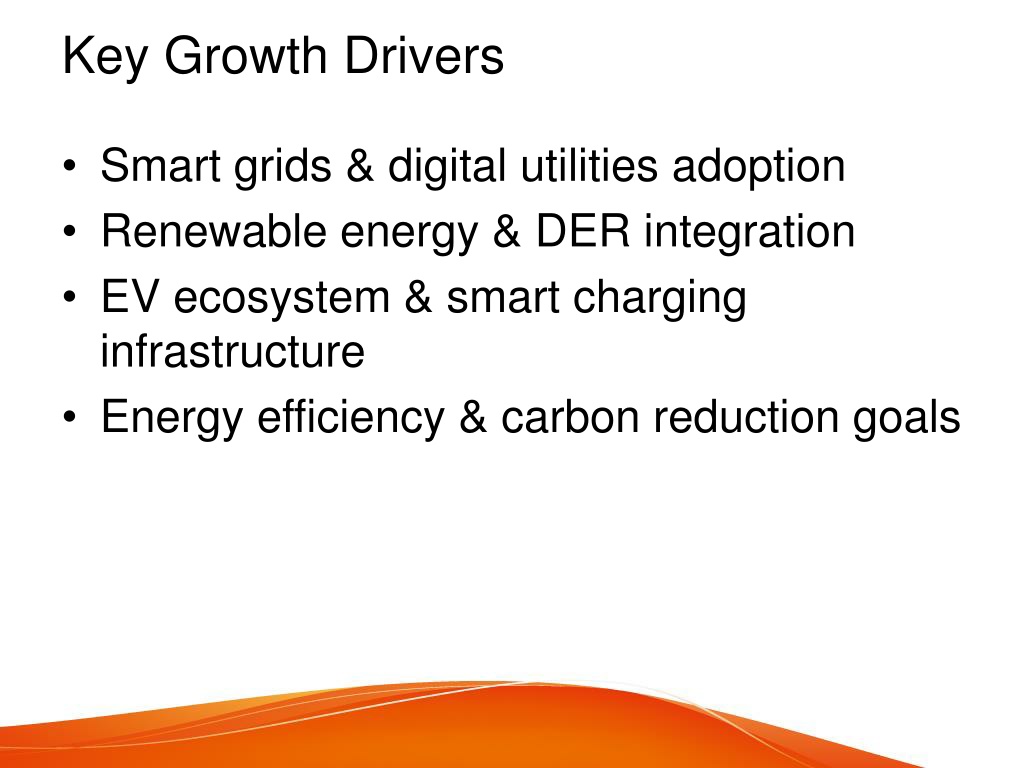 Key Growth Drivers

• Smart grids & digital utilities adoption
• Renewable energy & DER integration
• EV ecosystem & smart charging infrastructure
• Energy efficiency & carbon reduction goals